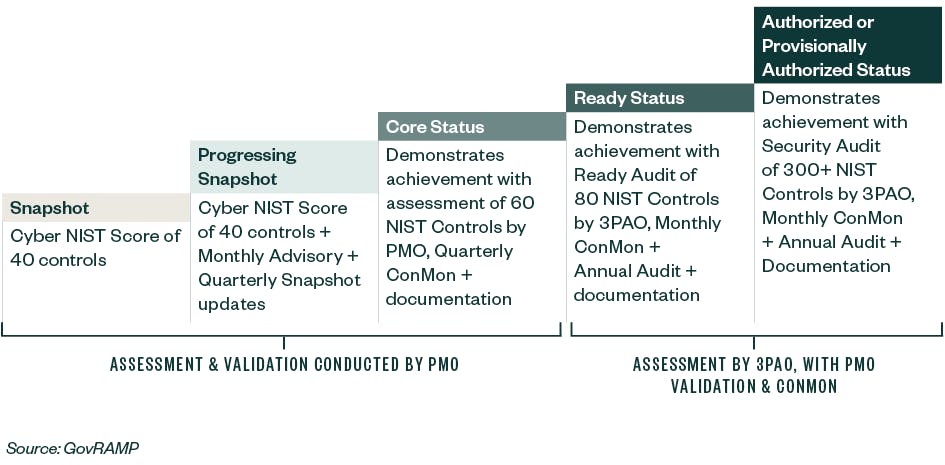 Snapshot
Cyber NIST Score of 40 controls

Progressing Snapshot
Cyber NIST Score of 40 controls + Monthly Advisory + Quarterly Snapshot updates

Core Status
Demonstrates achievement with assessment of 60 NIST Controls by PMO, Quarterly ConMon + documentation

Ready Status
Demonstrates achievement with Ready Audit of 80 NIST Controls by 3PAO, Monthly ConMon + Annual Audit + documentation

Authorized or Provisionally Authorized Status
Demonstrates achievement with Security Audit of 300+ NIST Controls by 3PAO, Monthly ConMon + Annual Audit + Documentation

ASSESSMENT & VALIDATION CONDUCTED BY PMO

ASSESSMENT BY 3PAO, WITH PMO VALIDATION & CONMON

Source: GovRAMP